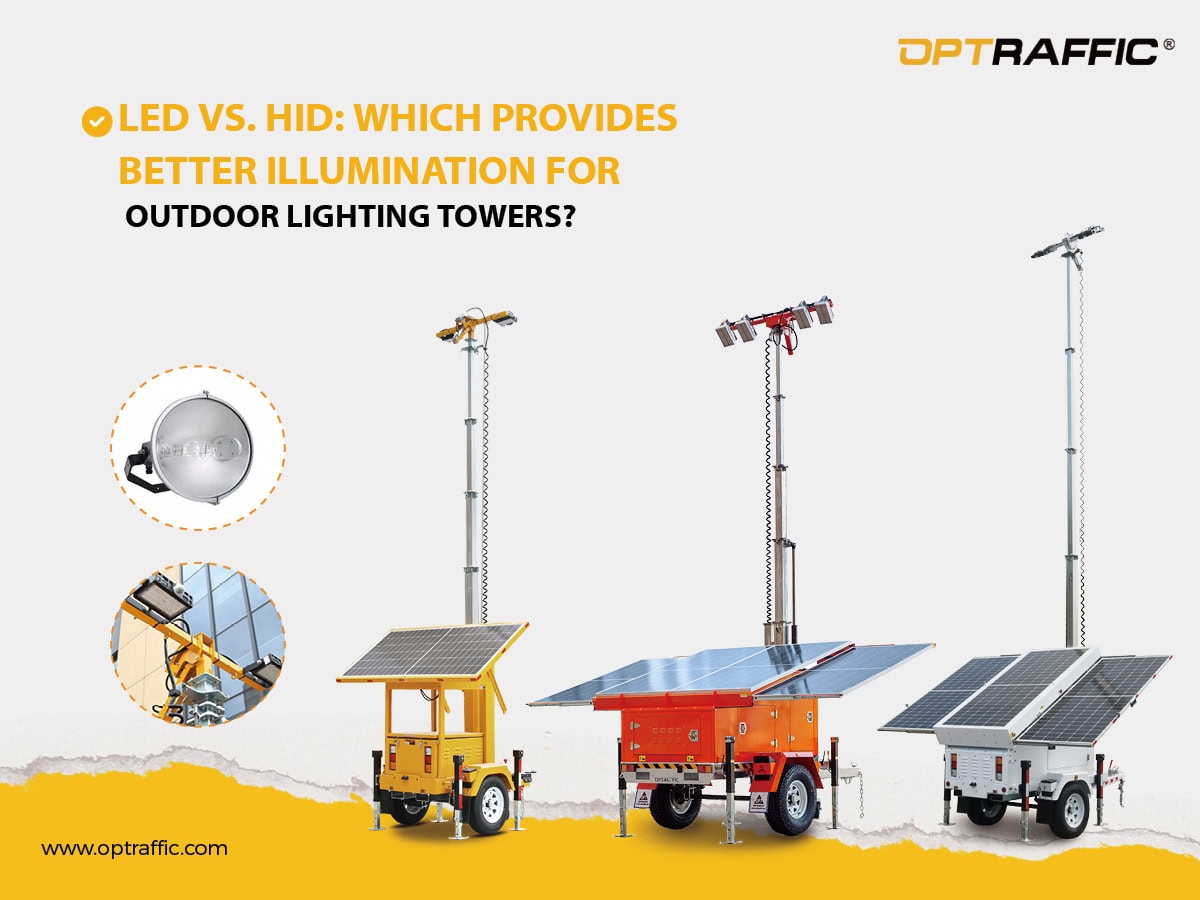 OPTRAFFIC®

LED VS. HID: WHICH PROVIDES BETTER ILLUMINATION FOR OUTDOOR LIGHTING TOWERS?

OPTRAFFIC

www.optraffic.com